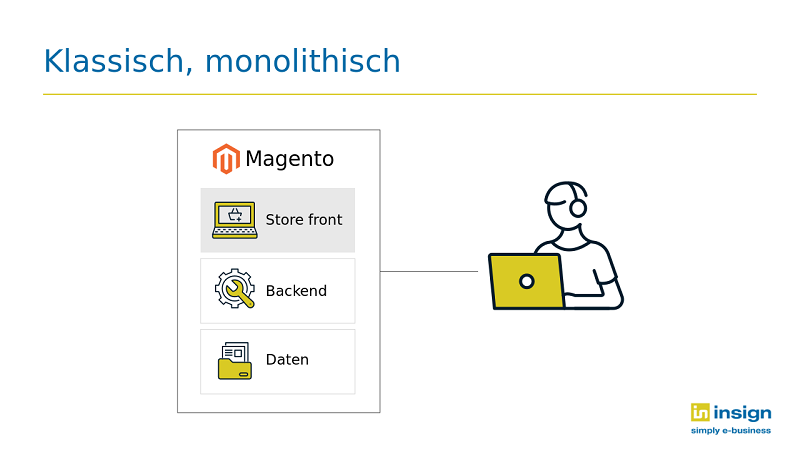 Klassisch, monolithisch

Magento

Store front

Backend

Daten

in insign
simply e-business